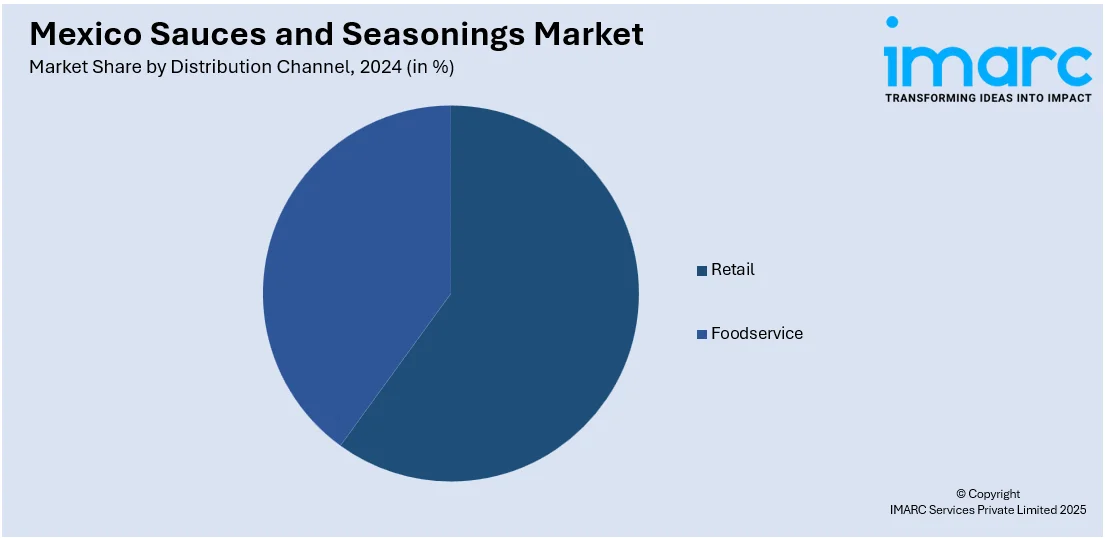 Mexico Sauces and Seasonings Market
Market Share by Distribution Channel, 2024 (in %)

imarc
TRANSFORMING IDEAS INTO IMPACT

Retail
Foodservice

© Copyright
IMARC Services Private Limited 2025